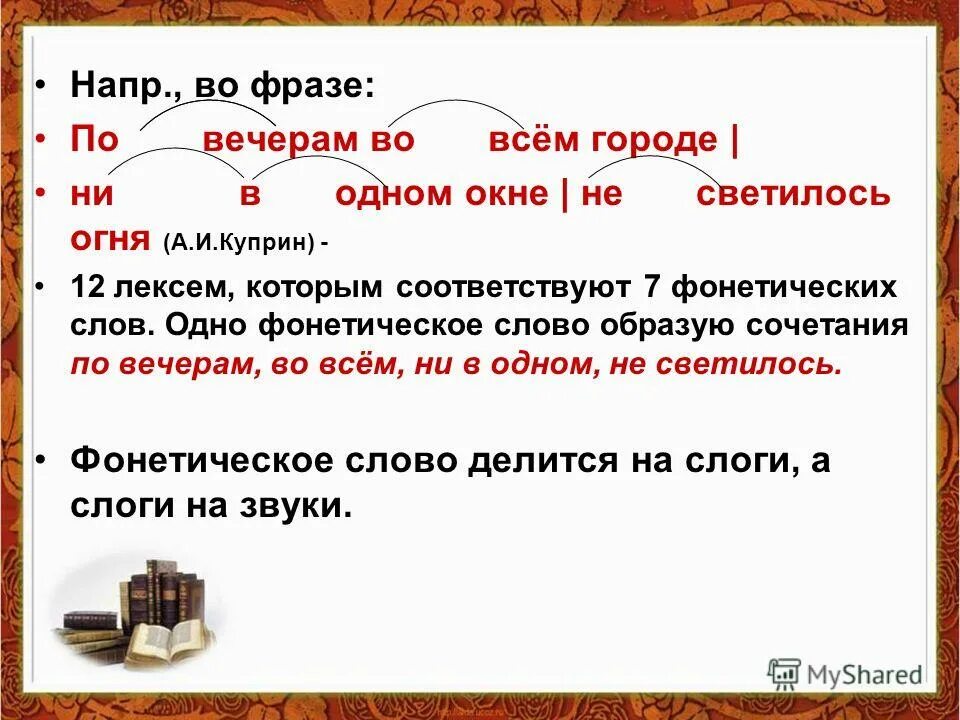 • Напр., во фразе:
• По вечерам во всём городе |
• ни в одном окне | не светилось огня (А.И.Куприн) -
• 12 лексем, которым соответствуют 7 фонетических слов. Одно фонетическое слово образую сочетания по вечерам, во всём, ни в одном, не светилось.

• Фонетическое слово делится на слоги, а слоги на звуки.

MyShared